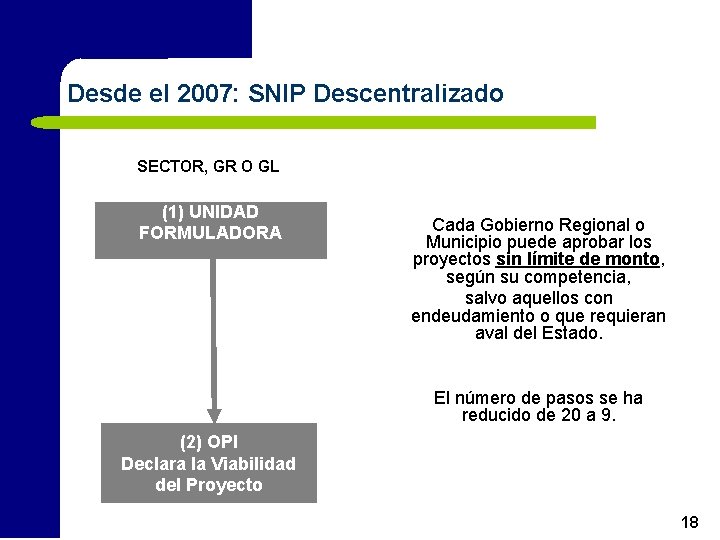 Desde el 2007: SNIP Descentralizado

SECTOR, GR O GL

(1) UNIDAD FORMULADORA

(2) OPI
Declara la Viabilidad del Proyecto

Cada Gobierno Regional o Municipio puede aprobar los proyectos sin límite de monto, según su competencia,
salvo aquellos con endeudamiento o que requieran aval del Estado.

El número de pasos se ha reducido de 20 a 9.

18